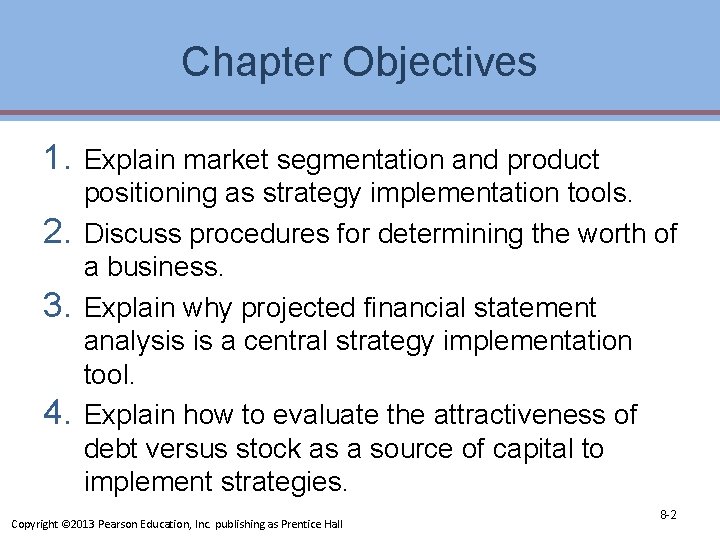 Chapter Objectives

1. Explain market segmentation and product positioning as strategy implementation tools.

2. Discuss procedures for determining the worth of a business.

3. Explain why projected financial statement analysis is a central strategy implementation tool.

4. Explain how to evaluate the attractiveness of debt versus stock as a source of capital to implement strategies.

Copyright ©2013 Pearson Education, Inc. publishing as Prentice Hall

8-2